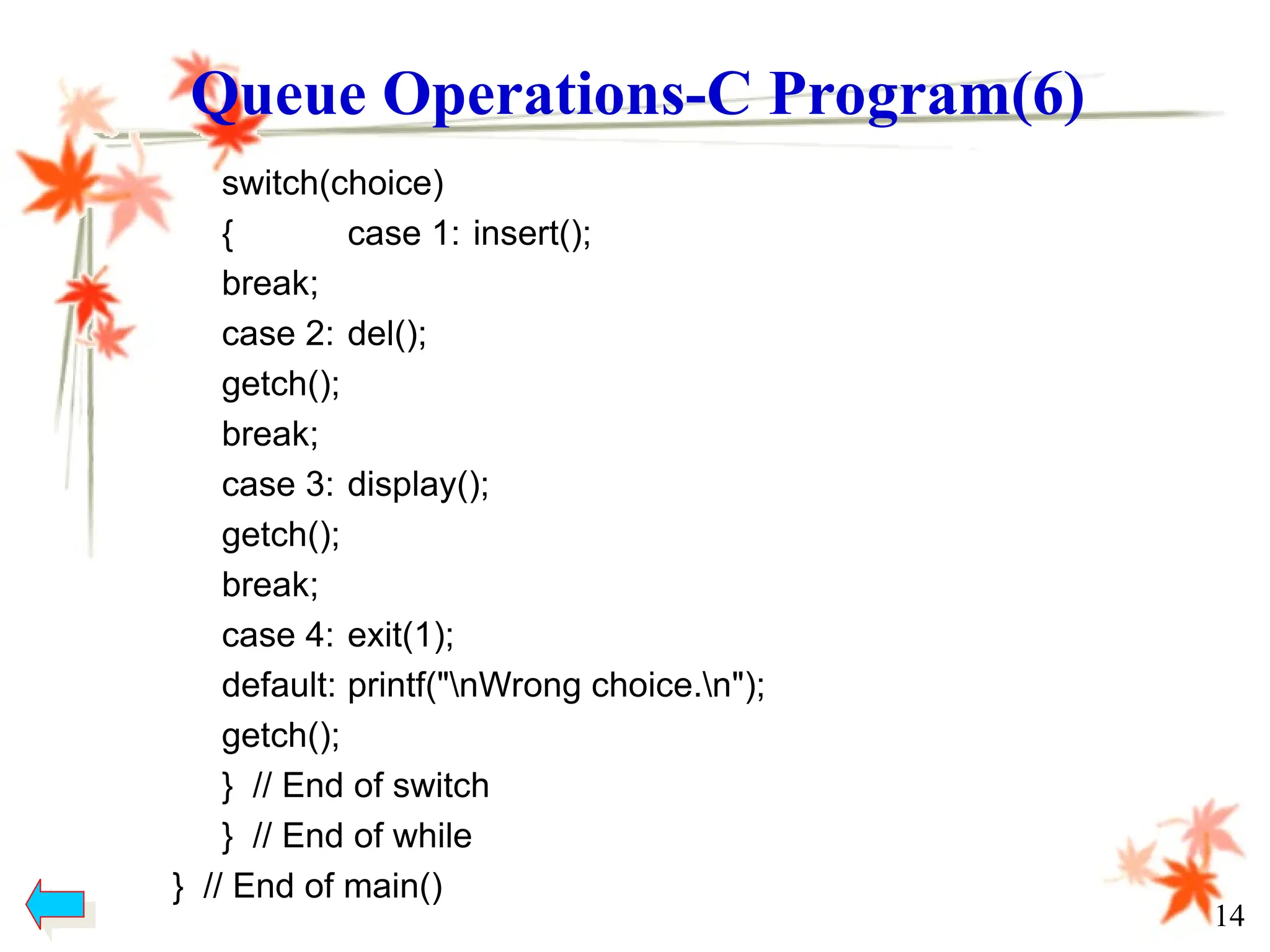 Queue Operations-C Program(6)

switch(choice)
{ case 1: insert();
break;
case 2: del();
getch();
break;
case 3: display();
getch();
break;
case 4: exit(1);
default: printf("\nWrong choice.\n");
getch();
} // End of switch
} // End of while
} // End of main()

14